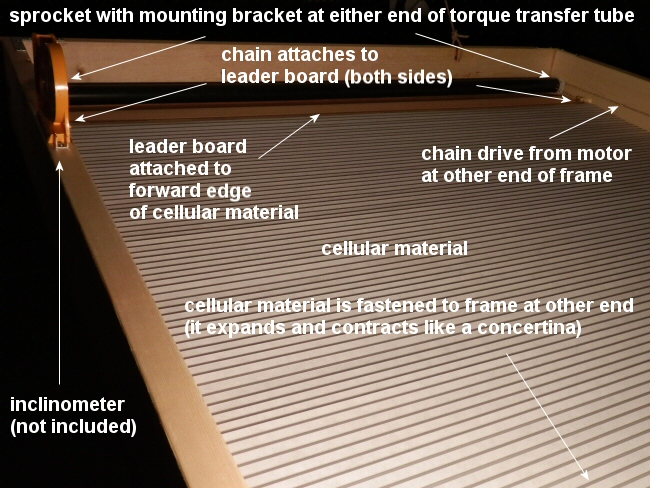 sprocket with mounting bracket at either end of torque transfer tube

chain attaches to leader board (both sides)

leader board attached to forward edge of cellular material

chain drive from motor at other end of frame

cellular material

cellular material is fastened to frame at other end (it expands and contracts like a concertina)

inclinometer (not included)